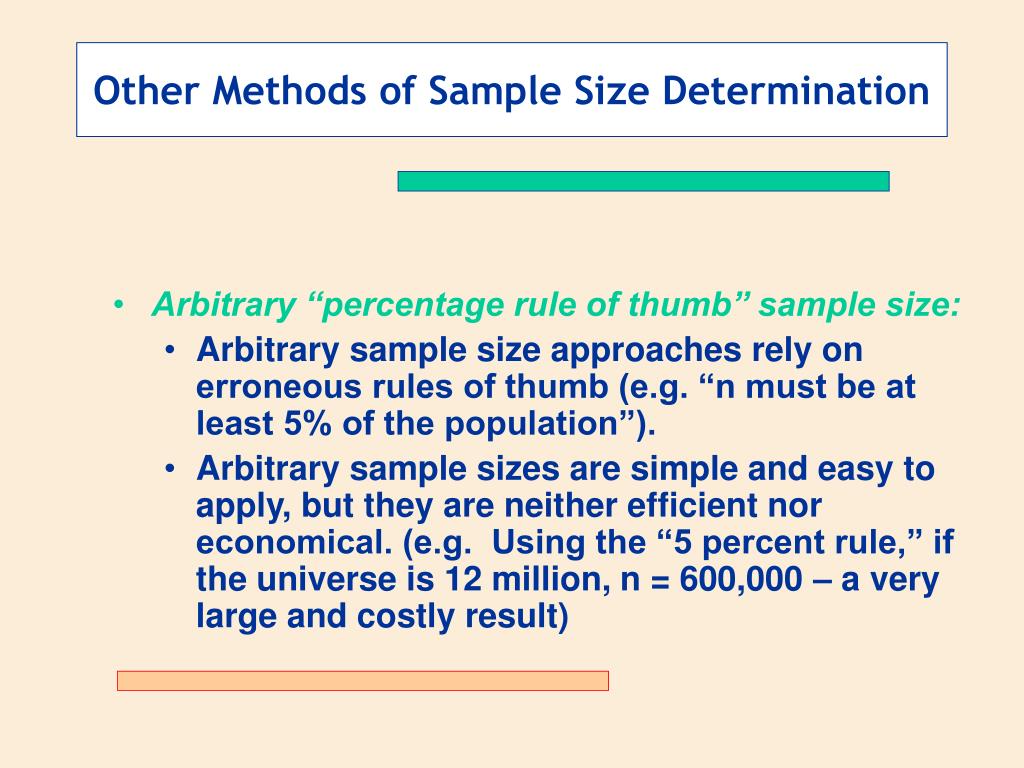 Other Methods of Sample Size Determination

• Arbitrary “percentage rule of thumb” sample size:
  • Arbitrary sample size approaches rely on erroneous rules of thumb (e.g. “n must be at least 5% of the population”).
  • Arbitrary sample sizes are simple and easy to apply, but they are neither efficient nor economical. (e.g. Using the “5 percent rule,” if the universe is 12 million, n = 600,000 – a very large and costly result)